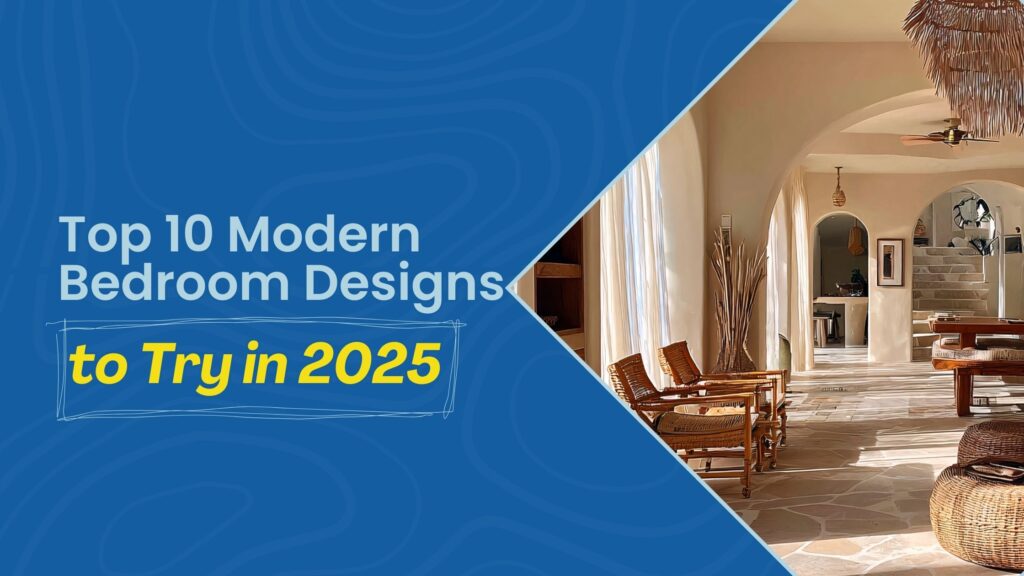 Top 10 Modern Bedroom Designs

to Try in 2025